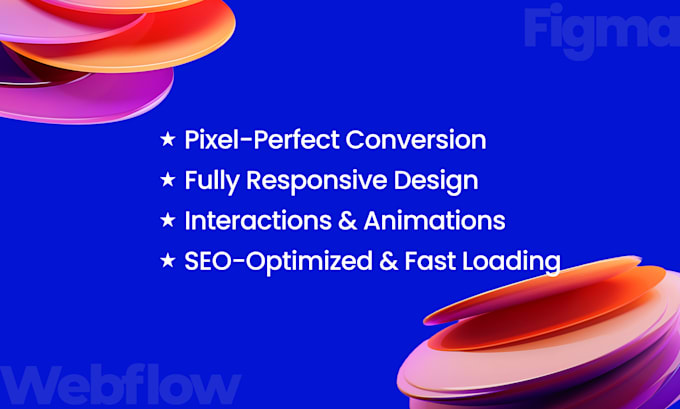 Figma

★ Pixel-Perfect Conversion
★ Fully Responsive Design
★ Interactions & Animations
★ SEO-Optimized & Fast Loading

Webflow